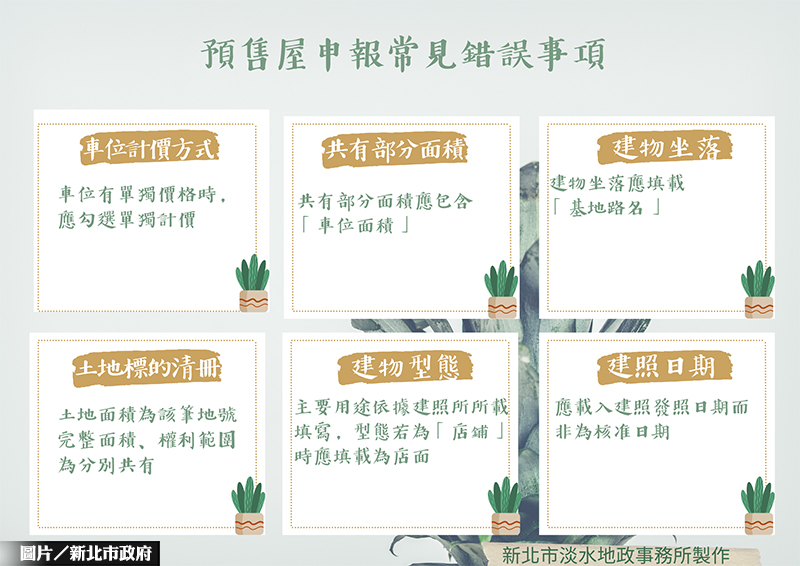 預售屋申報常見錯誤事項

車位計價方式

車位有單獨價格時，應勾選單獨計價

共有部分面積

共有部分面積應包含「車位面積」

建物坐落

建物坐落應填載「基地路名」

土地標的清冊

土地面積為該筆地號完整面積、權利範圍為分別共有

建物型態

主要用途依據建照所所載填寫，型態若為「店舖」時應填載為店面

建照日期

應載入建照發照日期而非為核准日期

圖片／新北市政府

新北市淡水地政事務所製作